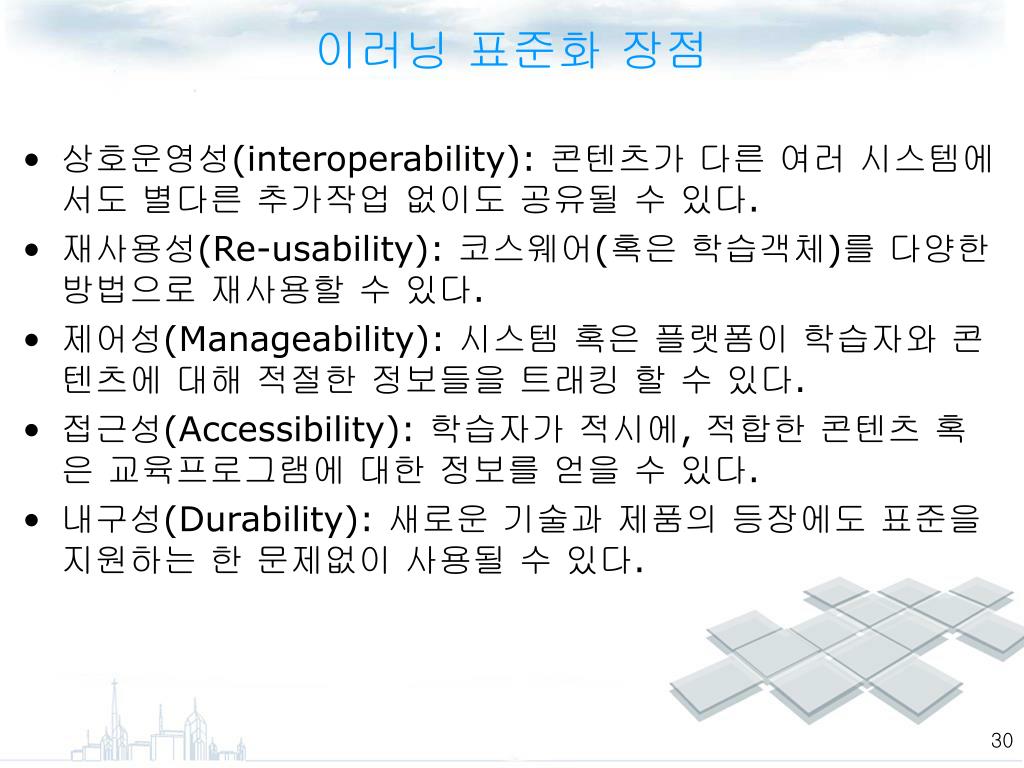 이러닝 표준화 장점

• 상호운영성(interoperability): 콘텐츠가 다른 여러 시스템에서도 별다른 추가작업 없이도 공유될 수 있다.
• 재사용성(Re-usability): 코스웨어(혹은 학습객체)를 다양한 방법으로 재사용할 수 있다.
• 제어성(Manageability): 시스템 혹은 플랫폼이 학습자와 콘텐츠에 대해 적절한 정보들을 트래킹 할 수 있다.
• 접근성(Accessibility): 학습자가 적시에, 적합한 콘텐츠 혹은 교육프로그램에 대한 정보를 얻을 수 있다.
• 내구성(Durability): 새로운 기술과 제품의 등장에도 표준을 지원하는 한 문제없이 사용될 수 있다.

30